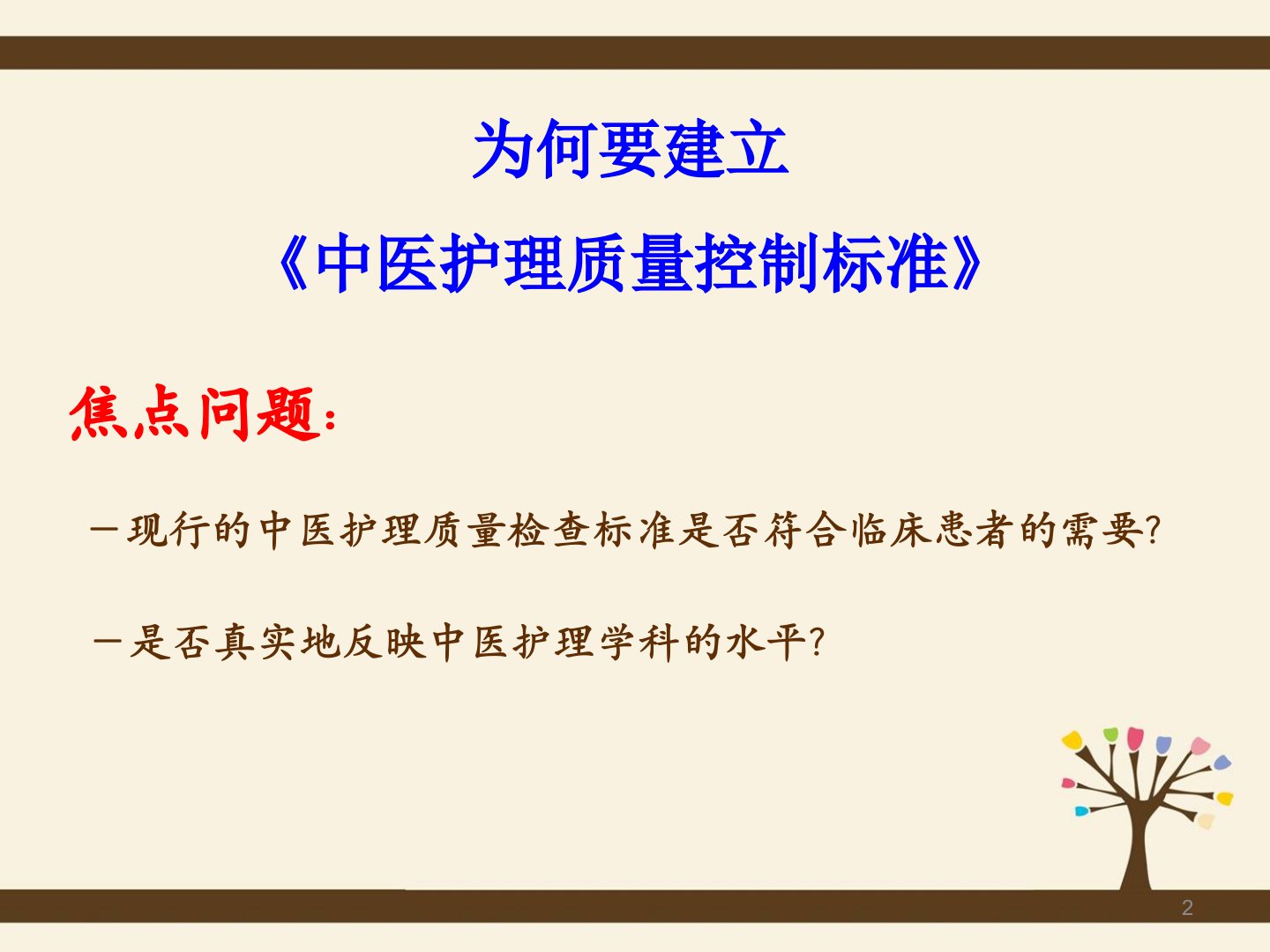 为何要建立

《中医护理质量控制标准》

焦点问题:

－现行的中医护理质量检查标准是否符合临床患者的需要?

－是否真实地反映中医护理学科的水平?

2